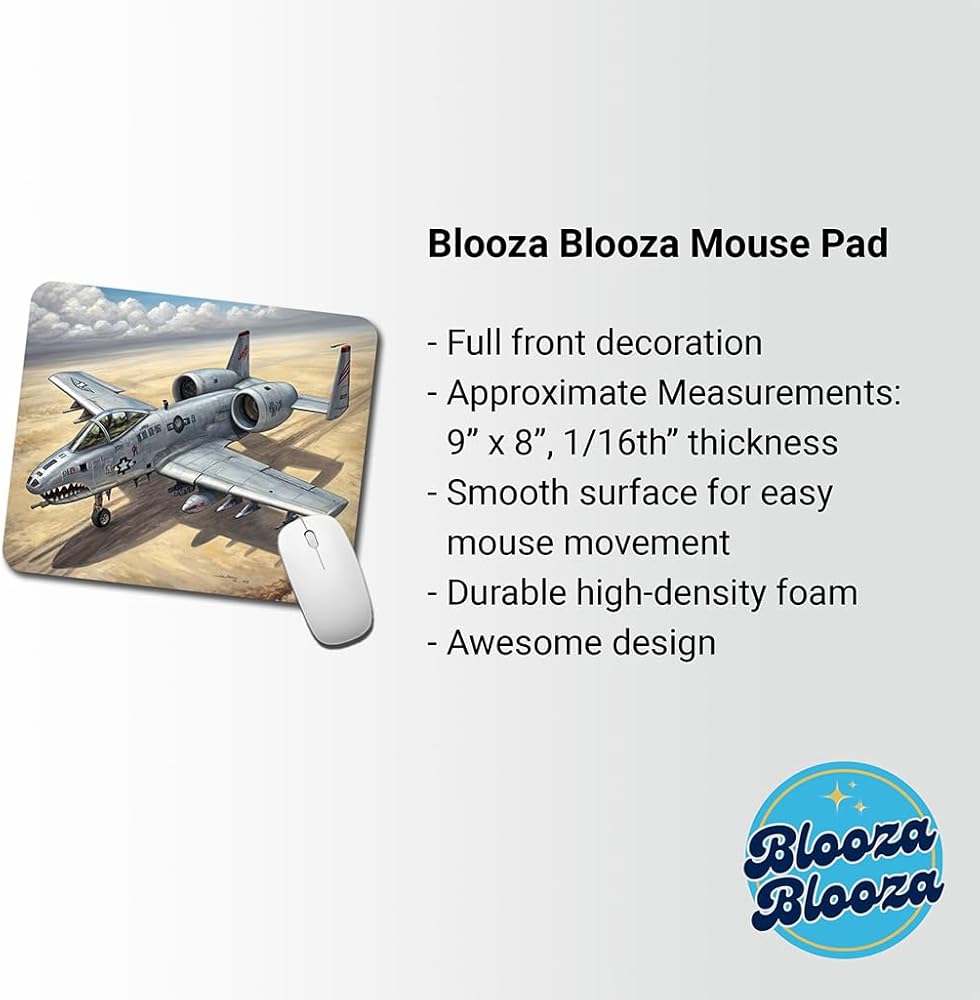 Blooza Blooza Mouse Pad

- Full front decoration
- Approximate Measurements: 9” x 8”, 1/16th” thickness
- Smooth surface for easy mouse movement
- Durable high-density foam
- Awesome design

Blooza Blooza